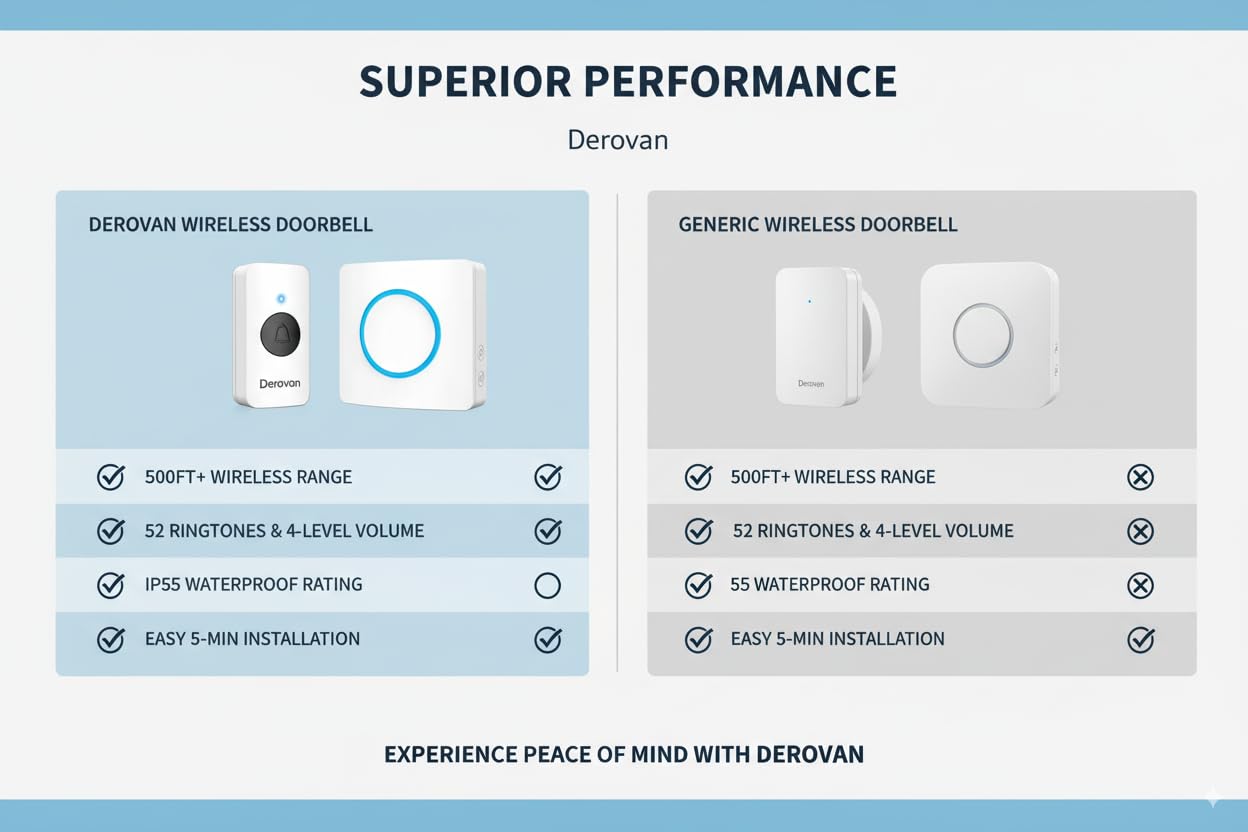 SUPERIOR PERFORMANCE

Derovan

DEROVAN WIRELESS DOORBELL

Derovan

500FT+ WIRELESS RANGE

52 RINGTONES & 4-LEVEL VOLUME

IP55 WATERPROOF RATING

EASY 5-MIN INSTALLATION

GENERIC WIRELESS DOORBELL

Derovan

500FT+ WIRELESS RANGE

52 RINGTONES & 4-LEVEL VOLUME

55 WATERPROOF RATING

EASY 5-MIN INSTALLATION

EXPERIENCE PEACE OF MIND WITH DEROVAN